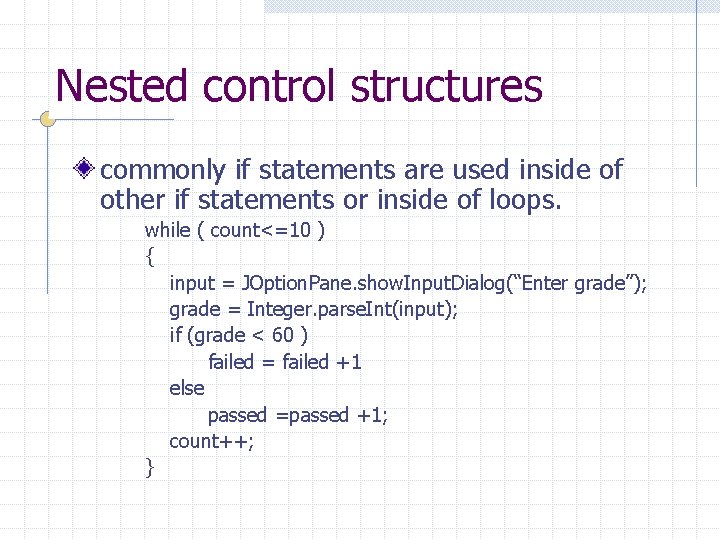 Nested control structures

commonly if statements are used inside of other if statements or inside of loops.

while ( count<=10 )
{
input = JOptionPane.showInputDialog(“Enter grade”);
grade = Integer.parseInt(input);
if (grade < 60 )
failed = failed +1
else
passed =passed +1;
count++;
}